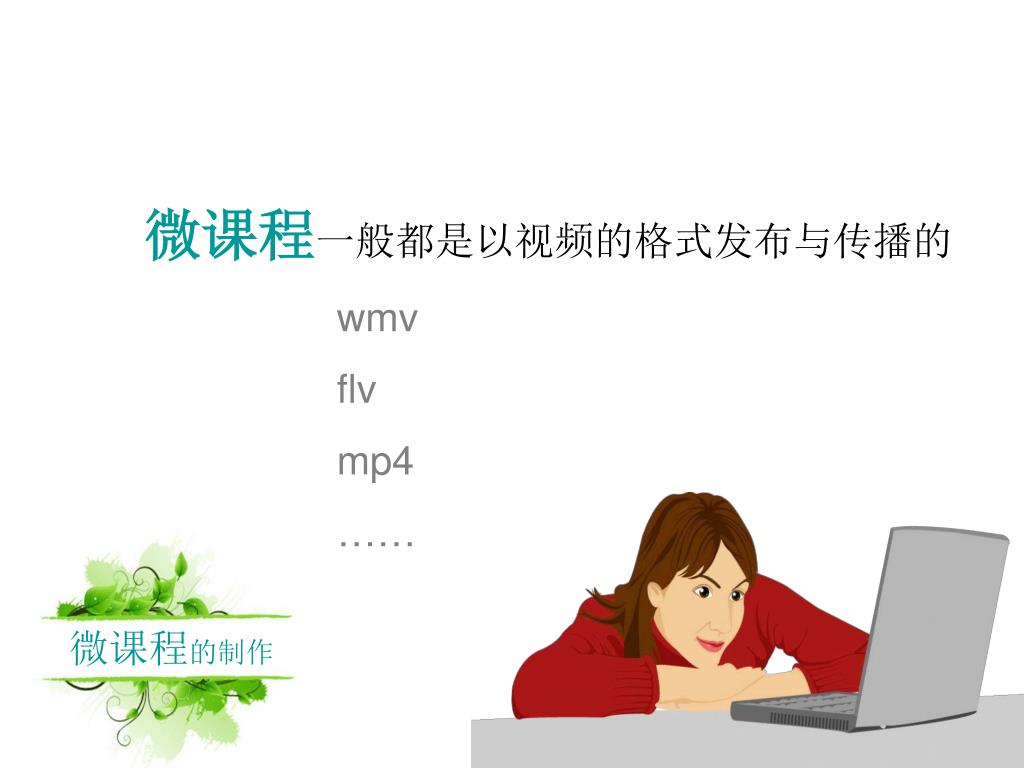 微课程一般都是以视频的格式发布与传播的

wmv

flv

mp4

……

微课程的制作